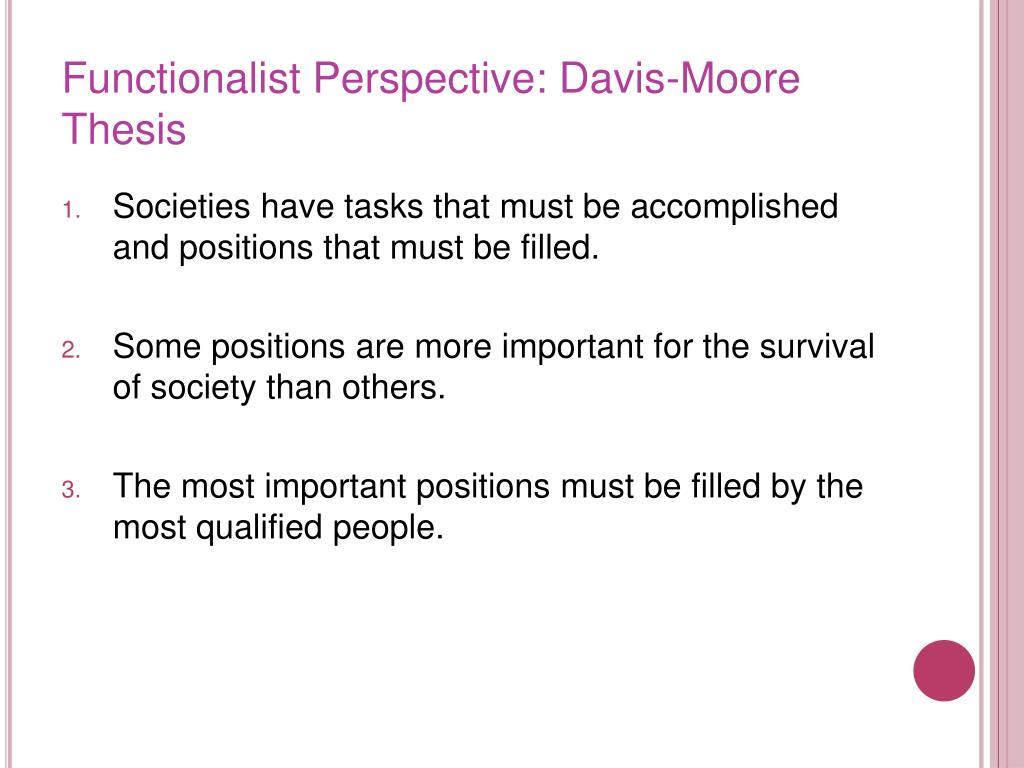 Functionalist Perspective: Davis-Moore Thesis

1. Societies have tasks that must be accomplished and positions that must be filled.

2. Some positions are more important for the survival of society than others.

3. The most important positions must be filled by the most qualified people.